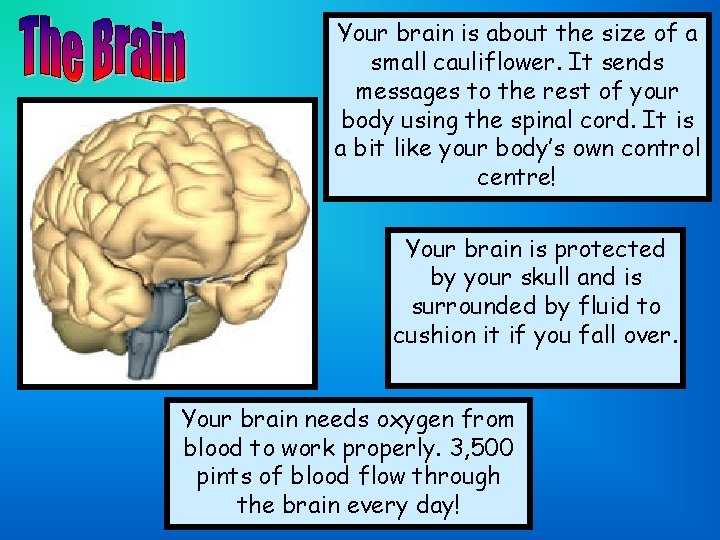 The Brain

Your brain is about the size of a small cauliflower. It sends messages to the rest of your body using the spinal cord. It is a bit like your body's own control centre!

Your brain is protected by your skull and is surrounded by fluid to cushion it if you fall over.

Your brain needs oxygen from blood to work properly. 3,500 pints of blood flow through the brain every day!